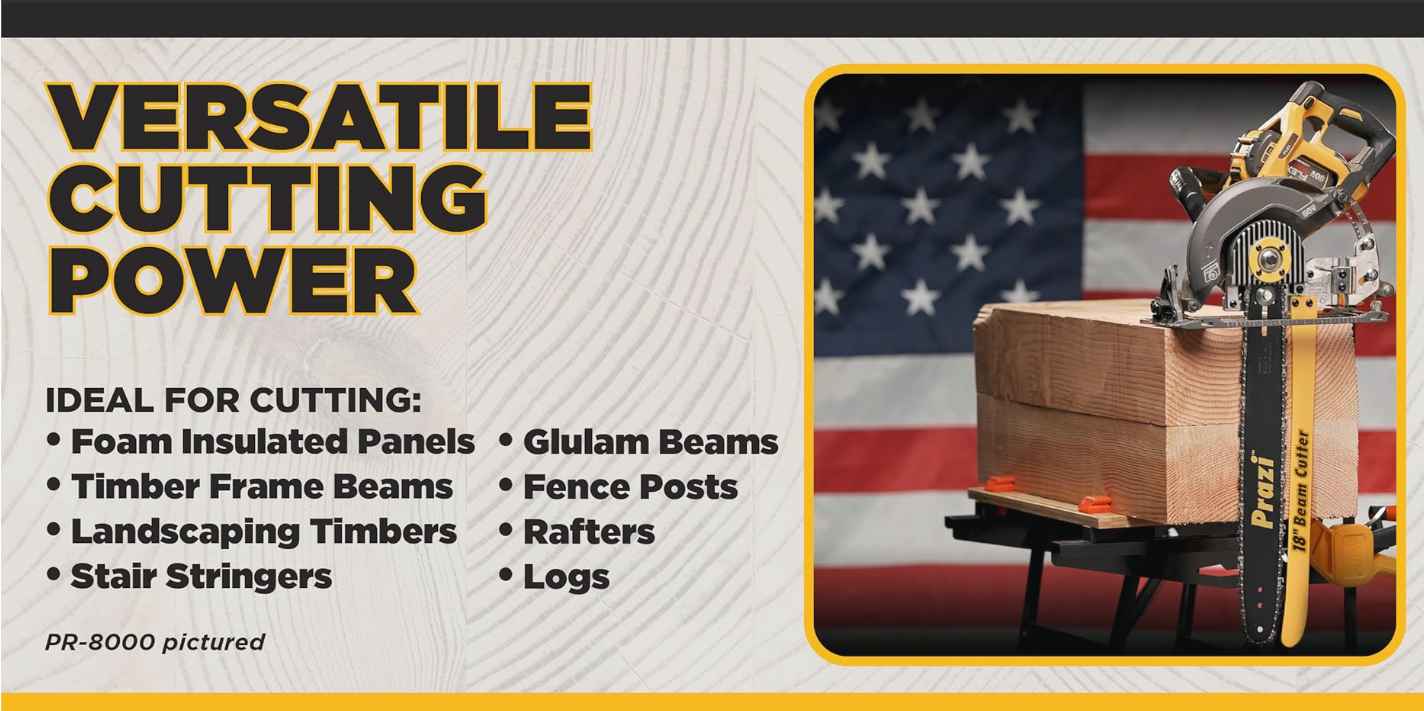 VERSATILE CUTTING POWER

IDEAL FOR CUTTING:
• Foam Insulated Panels
• Timber Frame Beams
• Landscaping Timbers
• Stair Stringers

• Glulam Beams
• Fence Posts
• Rafters
• Logs

PR-8000 pictured

Prazi
18" Beam Cutter